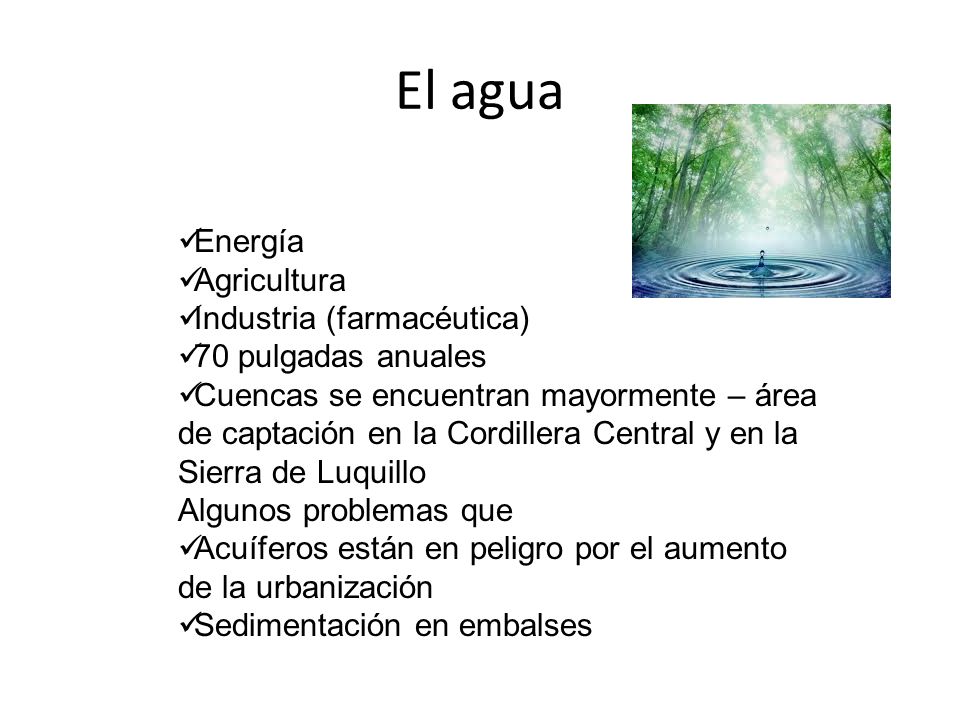 El agua

✓Energía
✓Agricultura
✓Industria (farmacéutica)
✓70 pulgadas anuales
✓Cuencas se encuentran mayormente – área de captación en la Cordillera Central y en la Sierra de Luquillo
Algunos problemas que
✓Acuíferos están en peligro por el aumento de la urbanización
✓Sedimentación en embalses